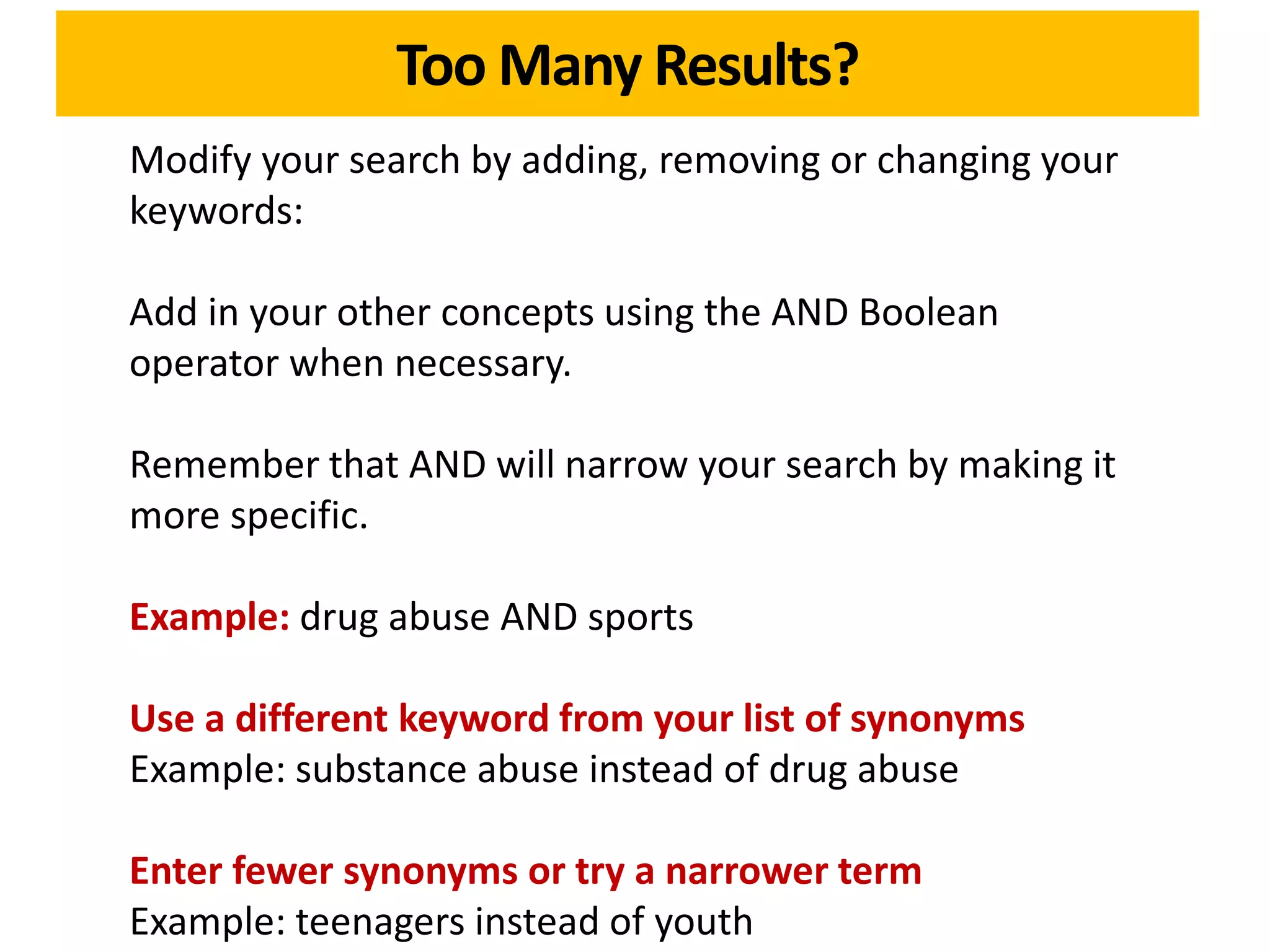 Too Many Results?

Modify your search by adding, removing or changing your keywords:

Add in your other concepts using the AND Boolean operator when necessary.

Remember that AND will narrow your search by making it more specific.

Example: drug abuse AND sports

Use a different keyword from your list of synonyms
Example: substance abuse instead of drug abuse

Enter fewer synonyms or try a narrower term
Example: teenagers instead of youth